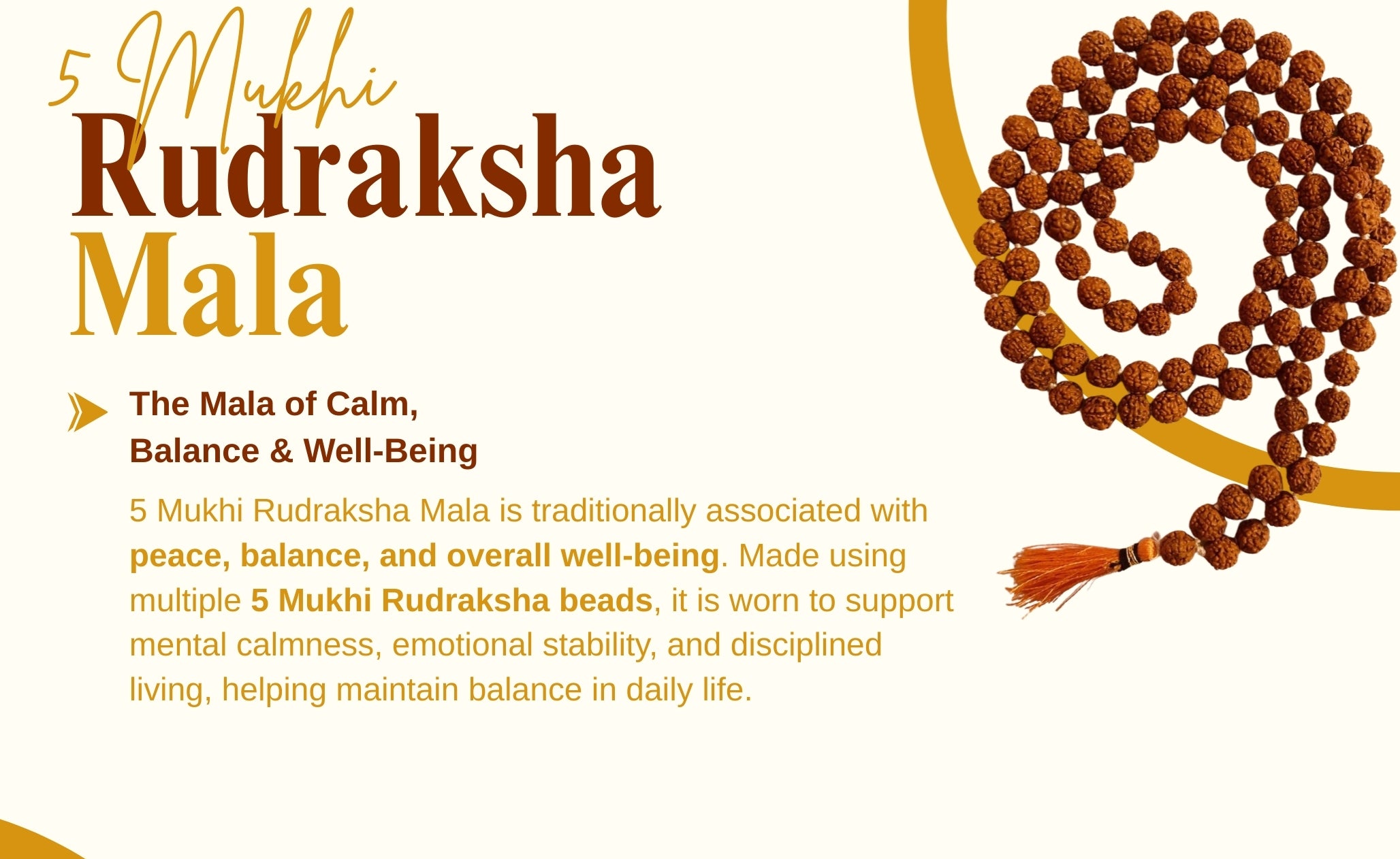 5 Mukhi
Rudraksha
Mala

The Mala of Calm,
Balance & Well-Being

5 Mukhi Rudraksha Mala is traditionally associated with peace, balance, and overall well-being. Made using multiple 5 Mukhi Rudraksha beads, it is worn to support mental calmness, emotional stability, and disciplined living, helping maintain balance in daily life.